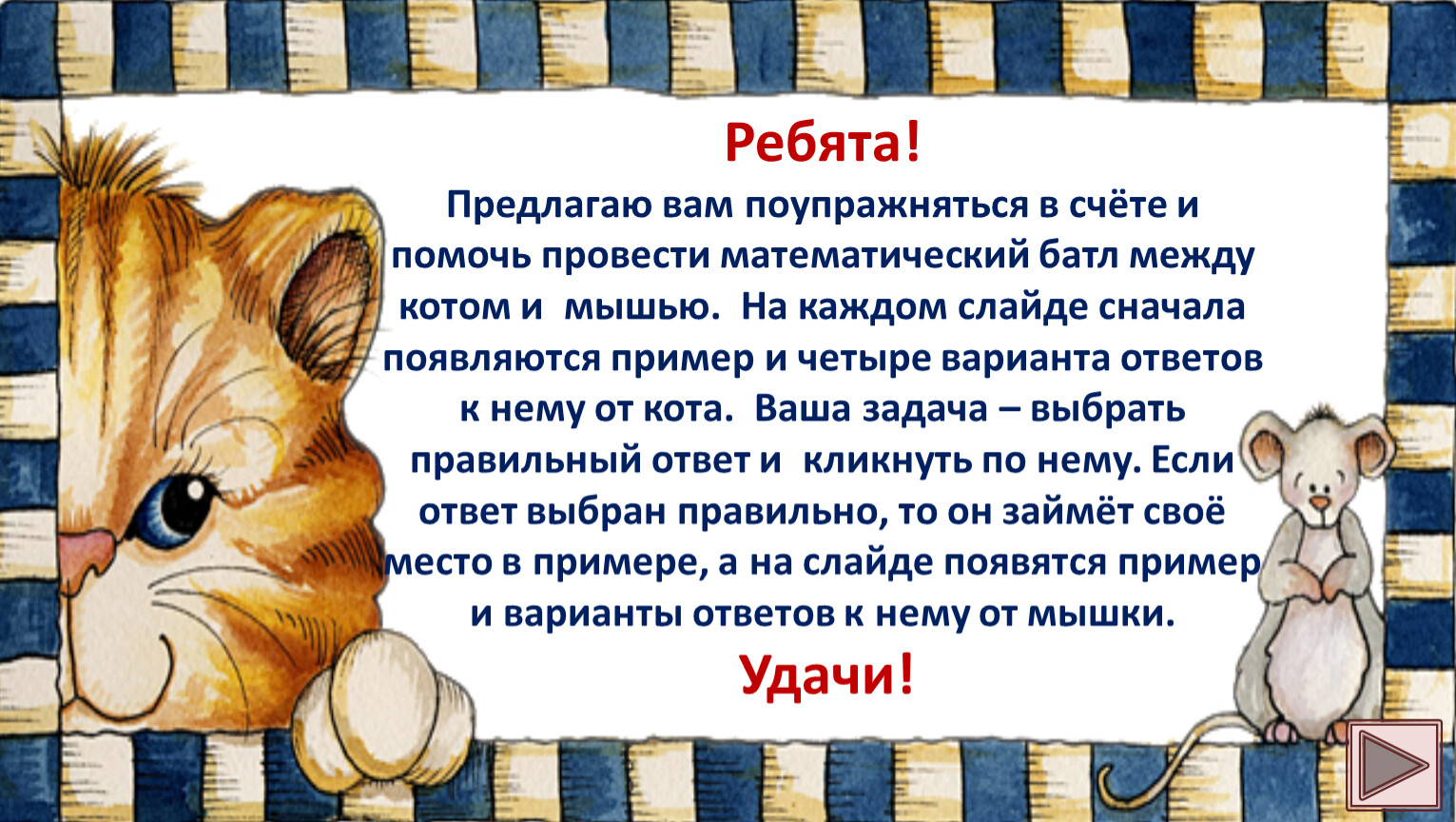 Ребята!

Предлагаю вам поупражняться в счёте и помочь провести математический батл между котом и мышью. На каждом слайде сначала появляются пример и четыре варианта ответов к нему от кота. Ваша задача – выбрать правильный ответ и кликнуть по нему. Если ответ выбран правильно, то он займёт своё место в примере, а на слайде появятся пример и варианты ответов к нему от мышки.

Удачи!